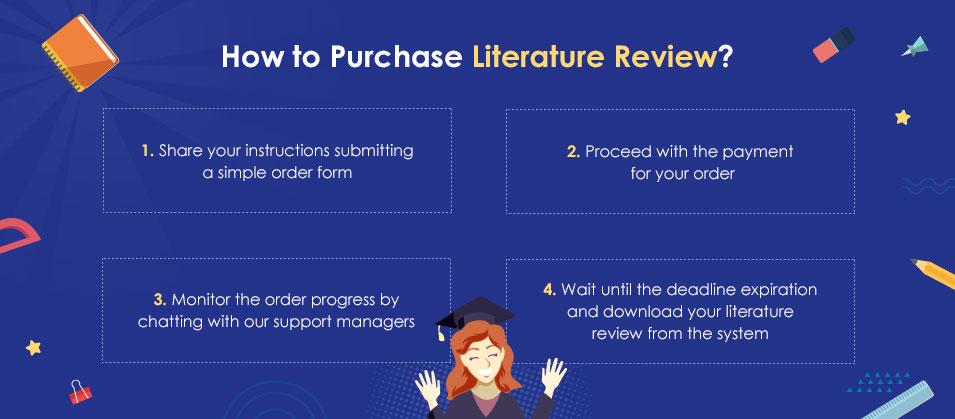 How to Purchase Literature Review?

1. Share your instructions submitting a simple order form

2. Proceed with the payment for your order

3. Monitor the order progress by chatting with our support managers

4. Wait until the deadline expiration and download your literature review from the system